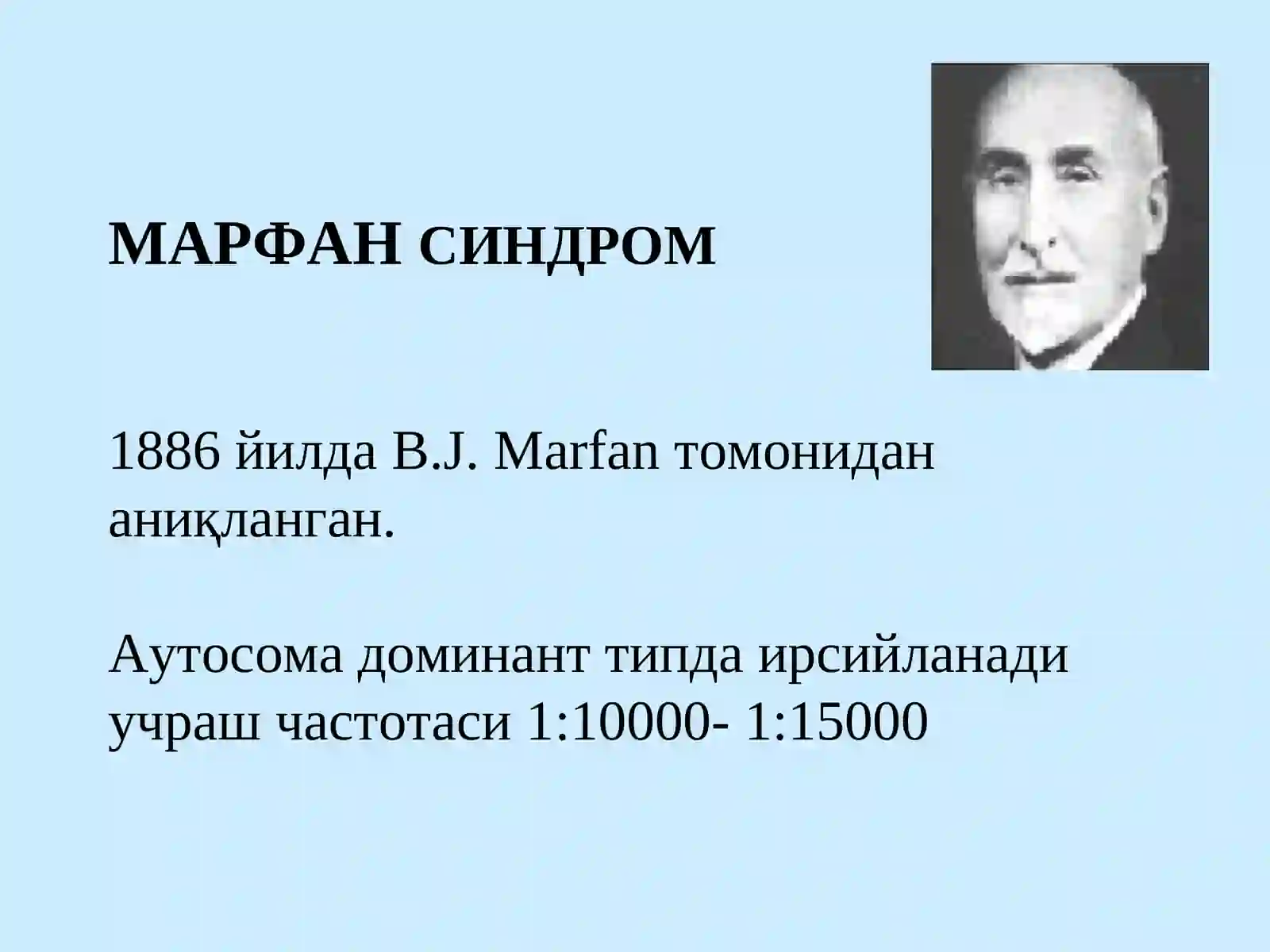 МАРФАН СИНДРОМ

1886 йилда B.J. Marfan томонидан аниқланган.

Аутосома доминант типда ирсийланади учраш частотаси 1:10000- 1:15000